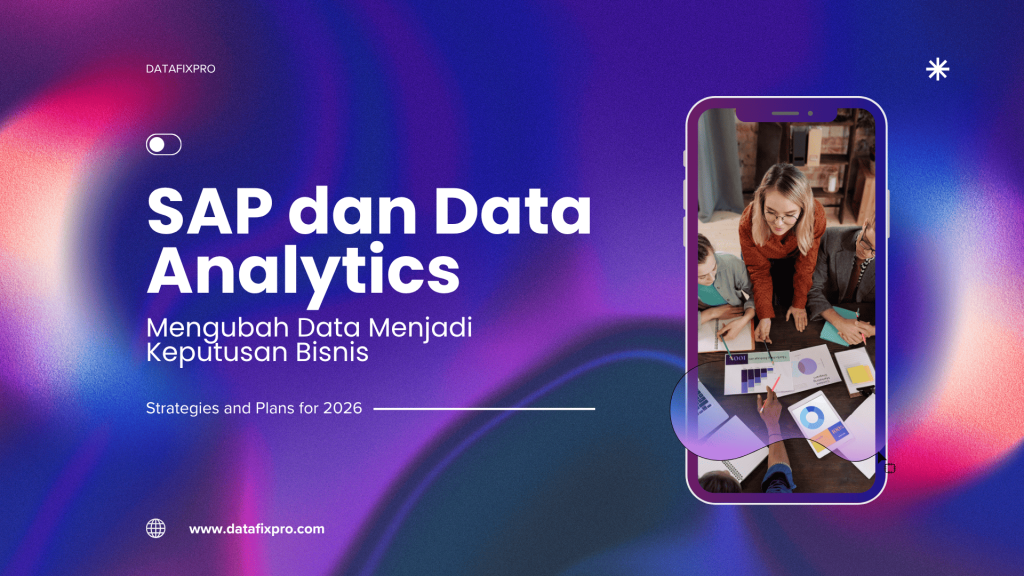 DATAFIXPRO

SAP dan Data Analytics

Mengubah Data Menjadi Keputusan Bisnis

Strategies and Plans for 2026

www.datafixpro.com